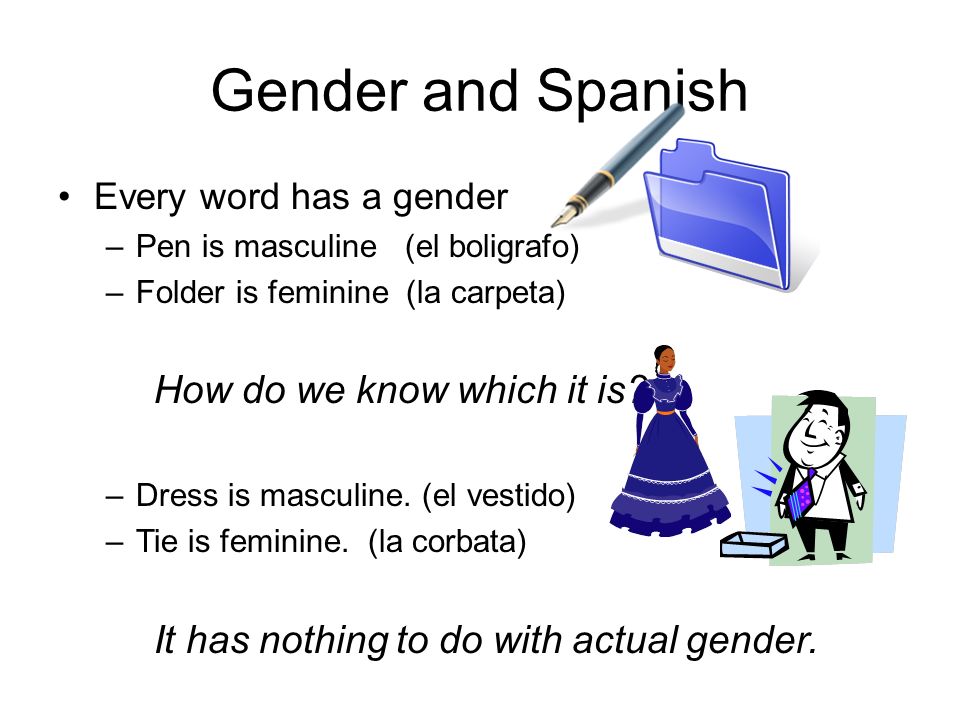 Gender and Spanish

• Every word has a gender
– Pen is masculine (el boligrafo)
– Folder is feminine (la carpeta)

How do we know which it is?

– Dress is masculine. (el vestido)
– Tie is feminine. (la corbata)

It has nothing to do with actual gender.